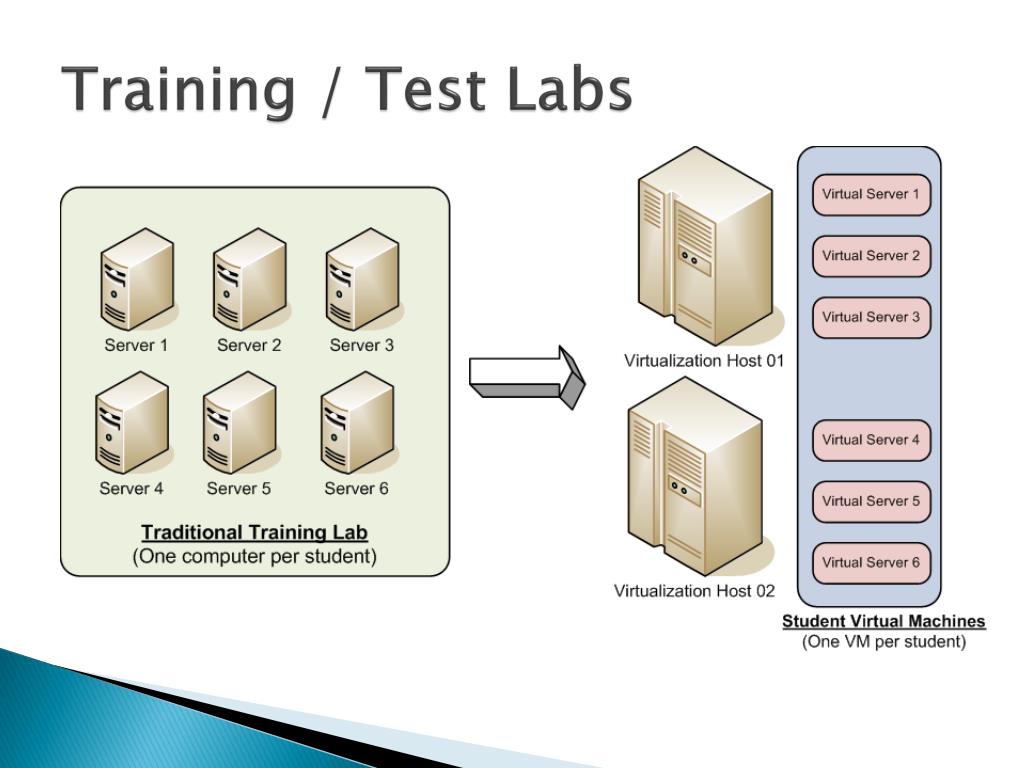 Training / Test Labs

Server 1
Server 2
Server 3
Server 4
Server 5
Server 6

Traditional Training Lab
(One computer per student)

Virtualization Host 01
Virtualization Host 02

Virtual Server 1
Virtual Server 2
Virtual Server 3
Virtual Server 4
Virtual Server 5
Virtual Server 6

Student Virtual Machines
(One VM per student)